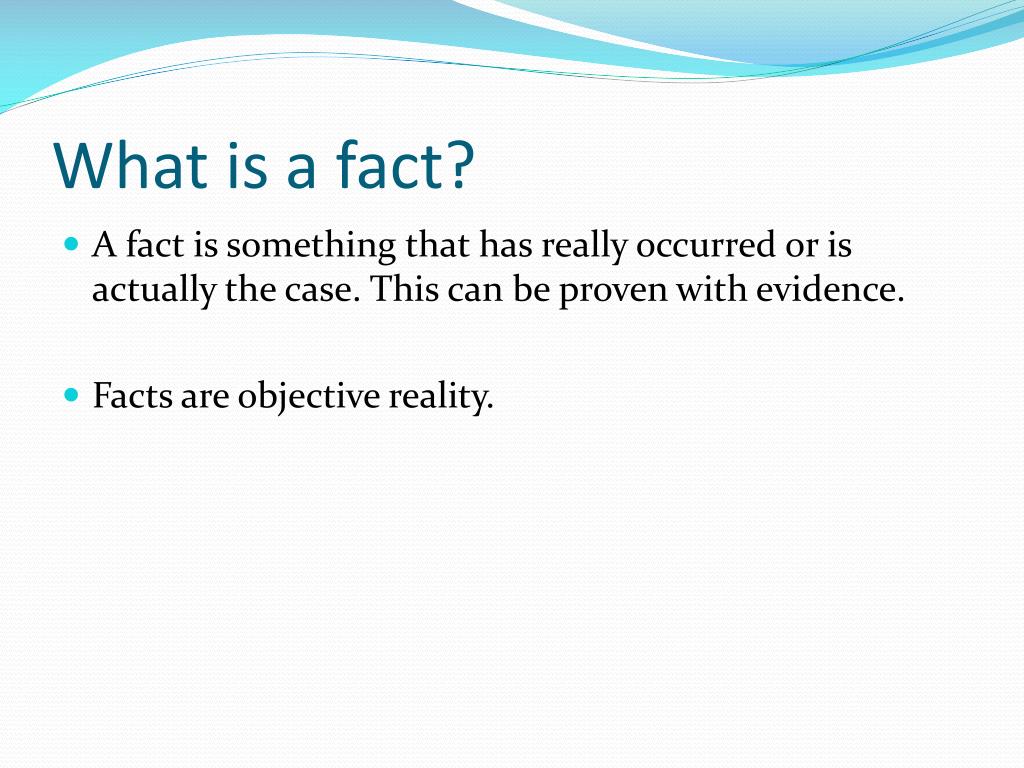 What is a fact?

- A fact is something that has really occurred or is actually the case. This can be proven with evidence.

- Facts are objective reality.